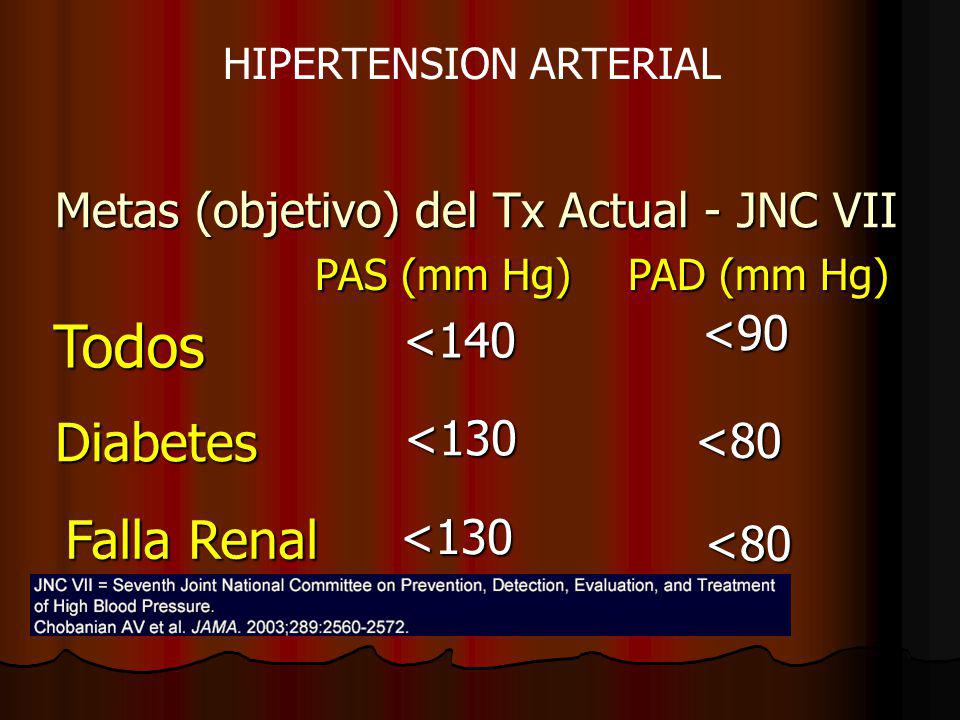 HIPERTENSION ARTERIAL

Metas (objetivo) del Tx Actual - JNC VII

| | PAS (mm Hg) | PAD (mm Hg) |
|---|---|---|
| Todos | <140 | <90 |
| Diabetes | <130 | <80 |
| Falla Renal | <130 | <80 |

JNC VII = Seventh Joint National Committee on Prevention, Detection, Evaluation, and Treatment of High Blood Pressure.
Chobanian AV et al. JAMA. 2003;289:2560-2572.